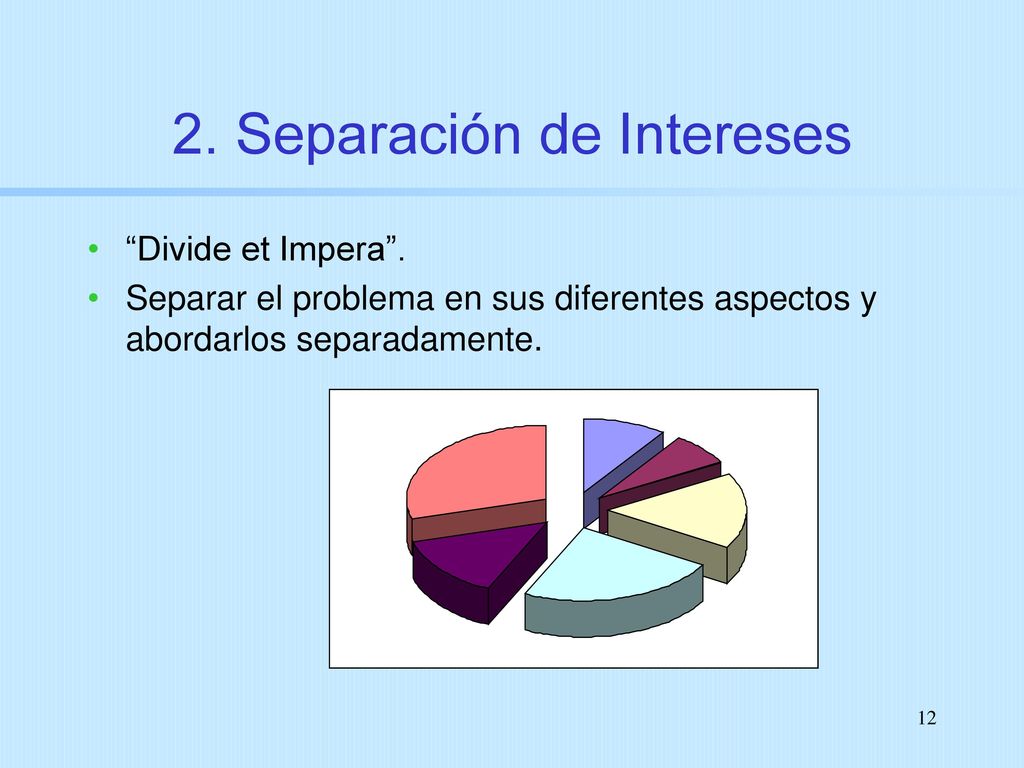 2. Separación de Intereses

• “Divide et Impera”.
• Separar el problema en sus diferentes aspectos y abordarlos separadamente.

12